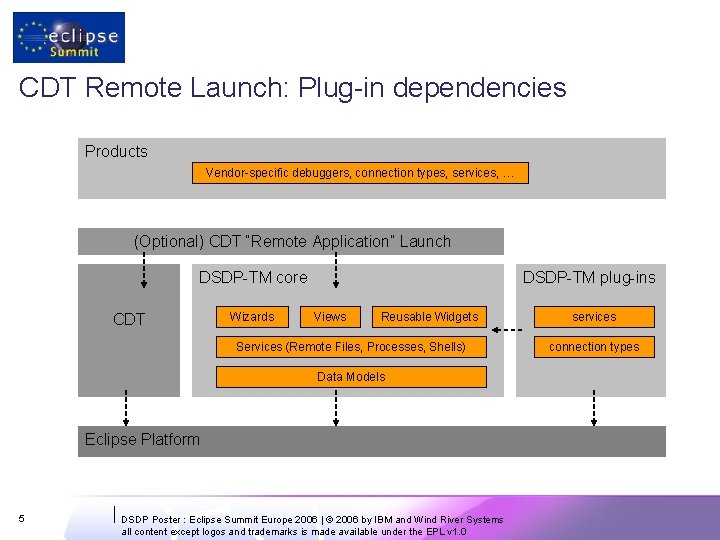 eclipse Summit

CDT Remote Launch: Plug-in dependencies

Products

Vendor-specific debuggers, connection types, services, ...

(Optional) CDT "Remote Application" Launch

CDT

DSDP-TM core

Wizards

Views

Reusable Widgets

Services (Remote Files, Processes, Shells)

Data Models

DSDP-TM plug-ins

services

connection types

Eclipse Platform

5

DSDP Poster : Eclipse Summit Europe 2006 | © 2006 by IBM and Wind River Systems
all content except logos and trademarks is made available under the EPL v1.0